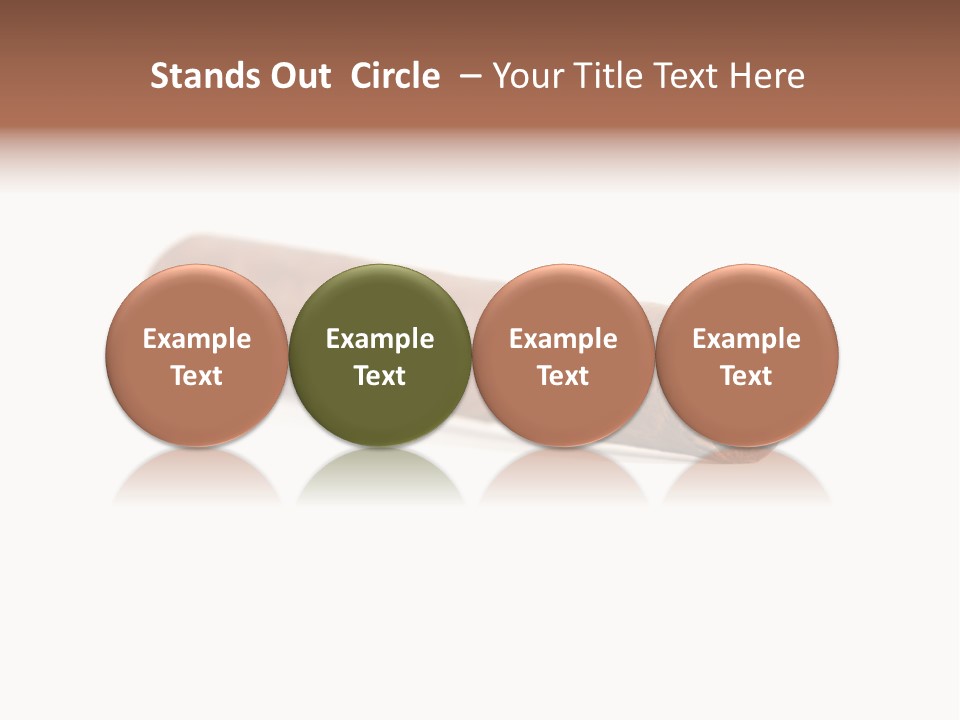 Stands Out Circle – Your Title Text Here

Example Text

Example Text

Example Text

Example Text